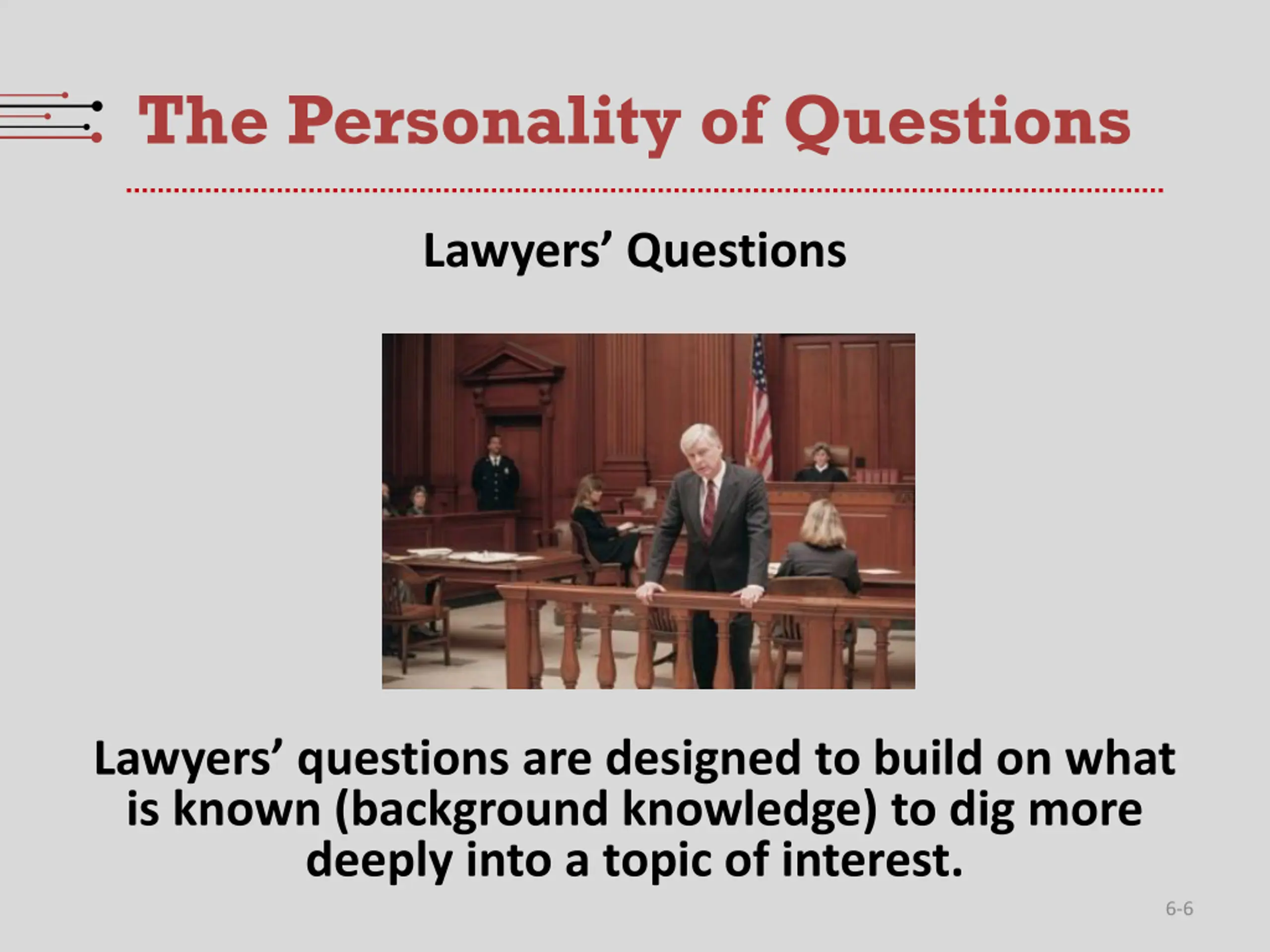 The Personality of Questions

Lawyers’ Questions

Lawyers’ questions are designed to build on what is known (background knowledge) to dig more deeply into a topic of interest.

6-6